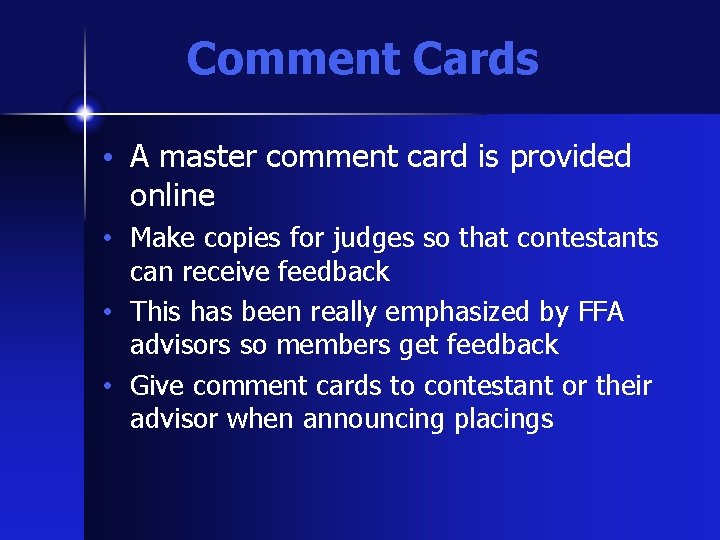 Comment Cards

• A master comment card is provided online

• Make copies for judges so that contestants can receive feedback

• This has been really emphasized by FFA advisors so members get feedback

• Give comment cards to contestant or their advisor when announcing placings